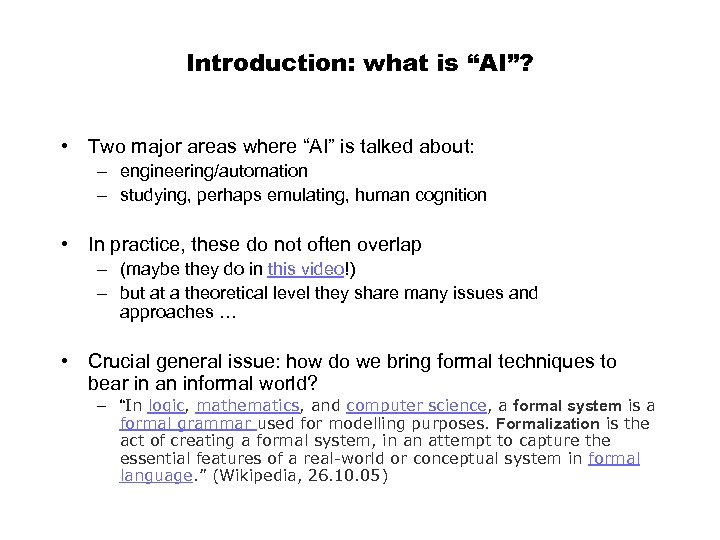 Introduction: what is “AI”?

• Two major areas where “AI” is talked about:
– engineering/automation
– studying, perhaps emulating, human cognition

• In practice, these do not often overlap
– (maybe they do in this video!)
– but at a theoretical level they share many issues and approaches …

• Crucial general issue: how do we bring formal techniques to bear in an informal world?
– “In logic, mathematics, and computer science, a formal system is a formal grammar used for modelling purposes. Formalization is the act of creating a formal system, in an attempt to capture the essential features of a real-world or conceptual system in formal language.” (Wikipedia, 26.10.05)